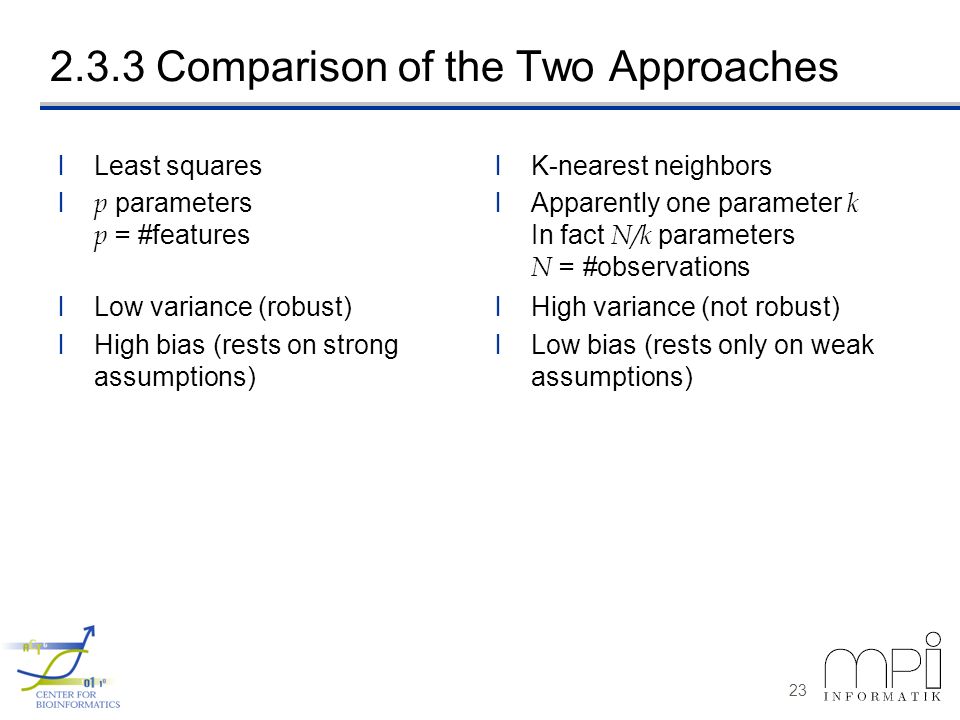 2.3.3 Comparison of the Two Approaches

l Least squares

l $p$ parameters
$p$ = #features

l Low variance (robust)

l High bias (rests on strong assumptions)

l K-nearest neighbors

l Apparently one parameter $k$
In fact $N/k$ parameters
$N$ = #observations

l High variance (not robust)

l Low bias (rests only on weak assumptions)

CENTER FOR BIOINFORMATICS

23

mpi INFORMATIK